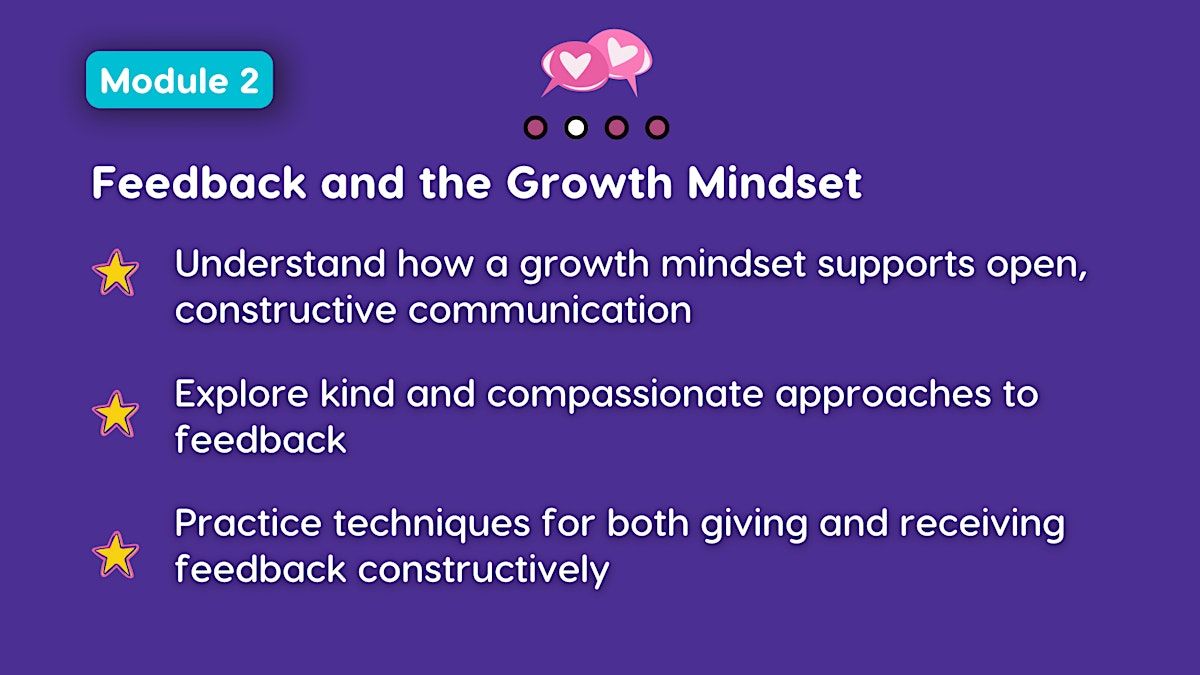 Module 2

Feedback and the Growth Mindset

Understand how a growth mindset supports open, constructive communication

Explore kind and compassionate approaches to feedback

Practice techniques for both giving and receiving feedback constructively